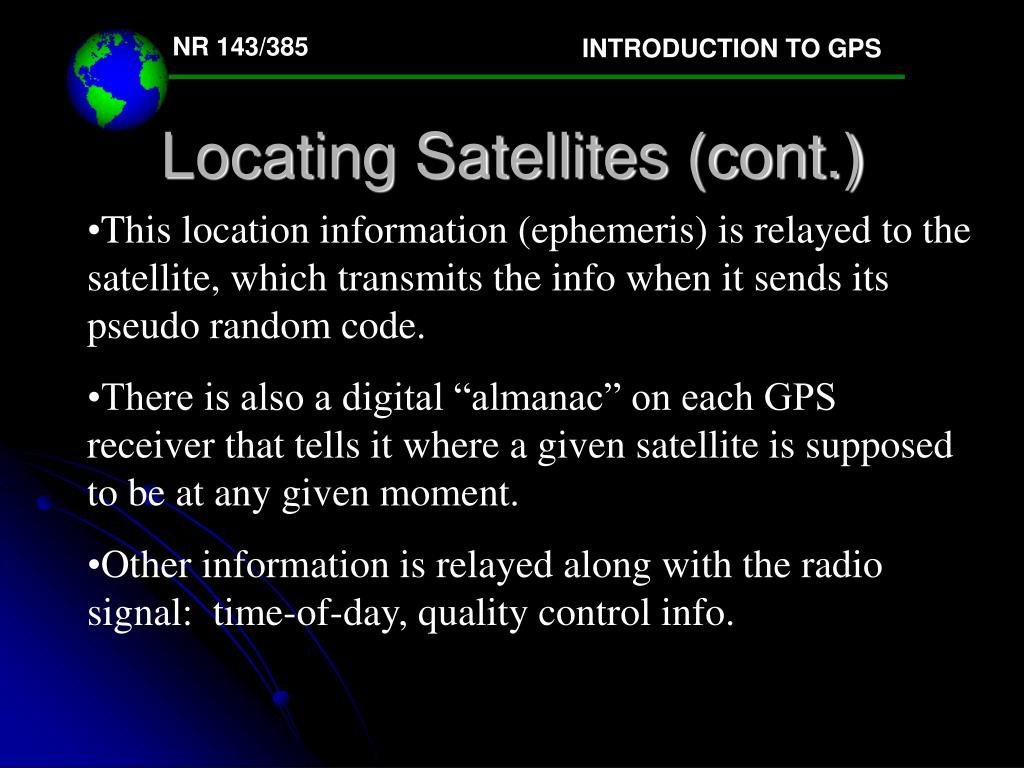 NR 143/385

INTRODUCTION TO GPS

Locating Satellites (cont.)

•This location information (ephemeris) is relayed to the satellite, which transmits the info when it sends its pseudo random code.

•There is also a digital “almanac” on each GPS receiver that tells it where a given satellite is supposed to be at any given moment.

•Other information is relayed along with the radio signal: time-of-day, quality control info.